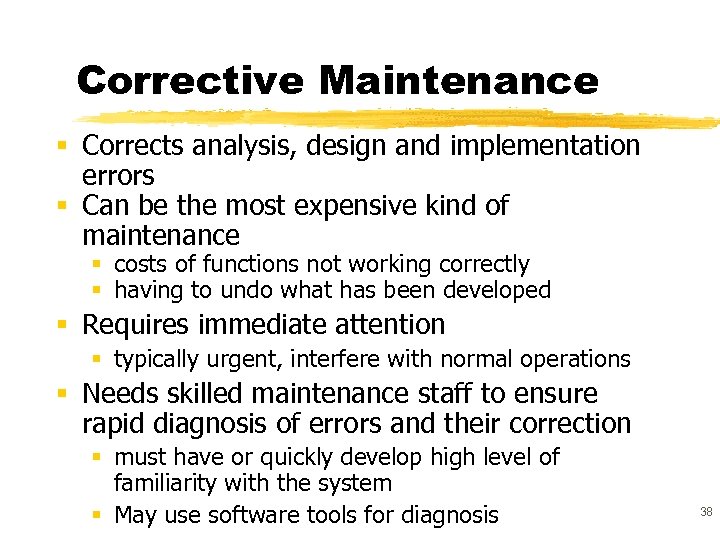 Corrective Maintenance

- Corrects analysis, design and implementation errors
- Can be the most expensive kind of maintenance
  - costs of functions not working correctly
  - having to undo what has been developed
- Requires immediate attention
  - typically urgent, interfere with normal operations
- Needs skilled maintenance staff to ensure rapid diagnosis of errors and their correction
  - must have or quickly develop high level of familiarity with the system
  - May use software tools for diagnosis

38